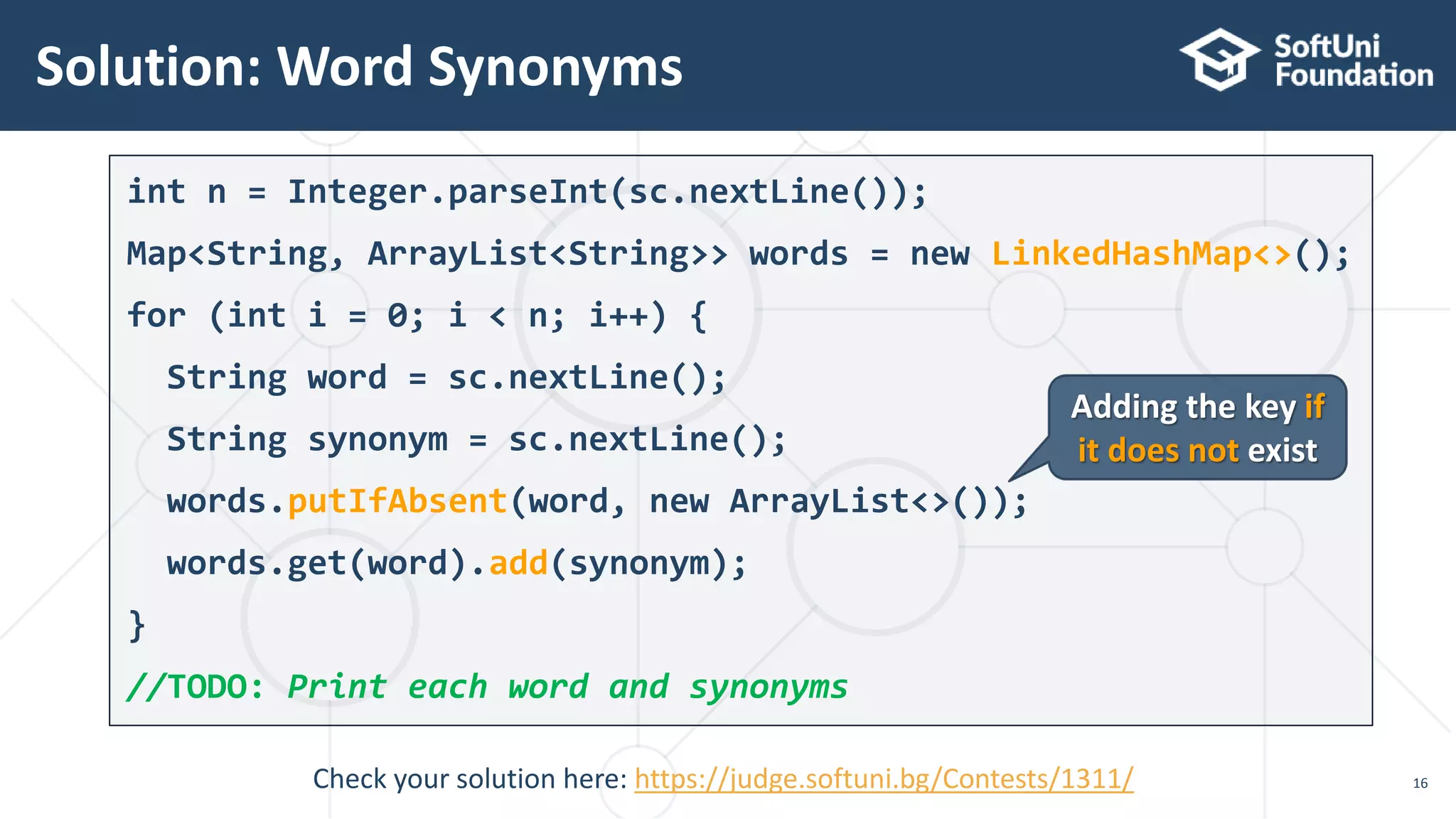 Solution: Word Synonyms

SoftUni Foundation

int n = Integer.parseInt(sc.nextLine());
Map<String, ArrayList<String>> words = new LinkedHashMap<>();
for (int i = 0; i < n; i++) {
String word = sc.nextLine();
String synonym = sc.nextLine();
words.putIfAbsent(word, new ArrayList<>());
words.get(word).add(synonym);
}
//TODO: Print each word and synonyms

Adding the key if it does not exist

Check your solution here: https://judge.softuni.bg/Contests/1311/

16